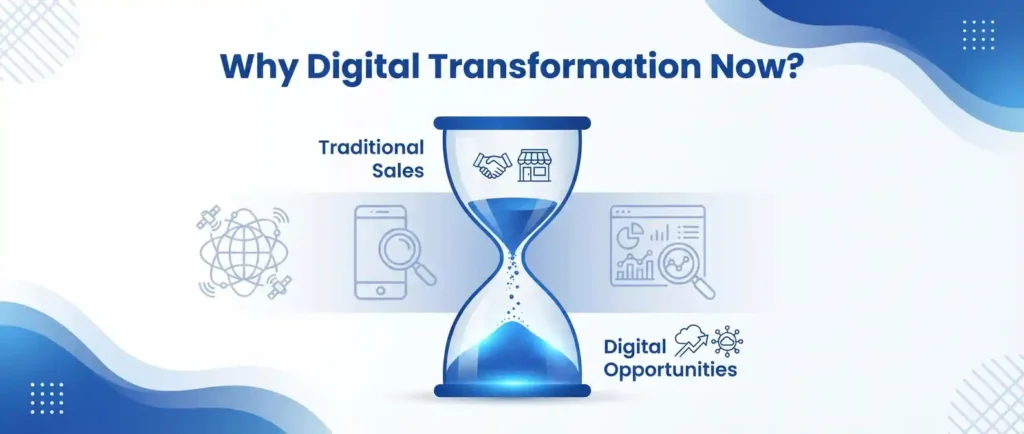 Why Digital Transformation Now?

Traditional Sales

Digital Opportunities